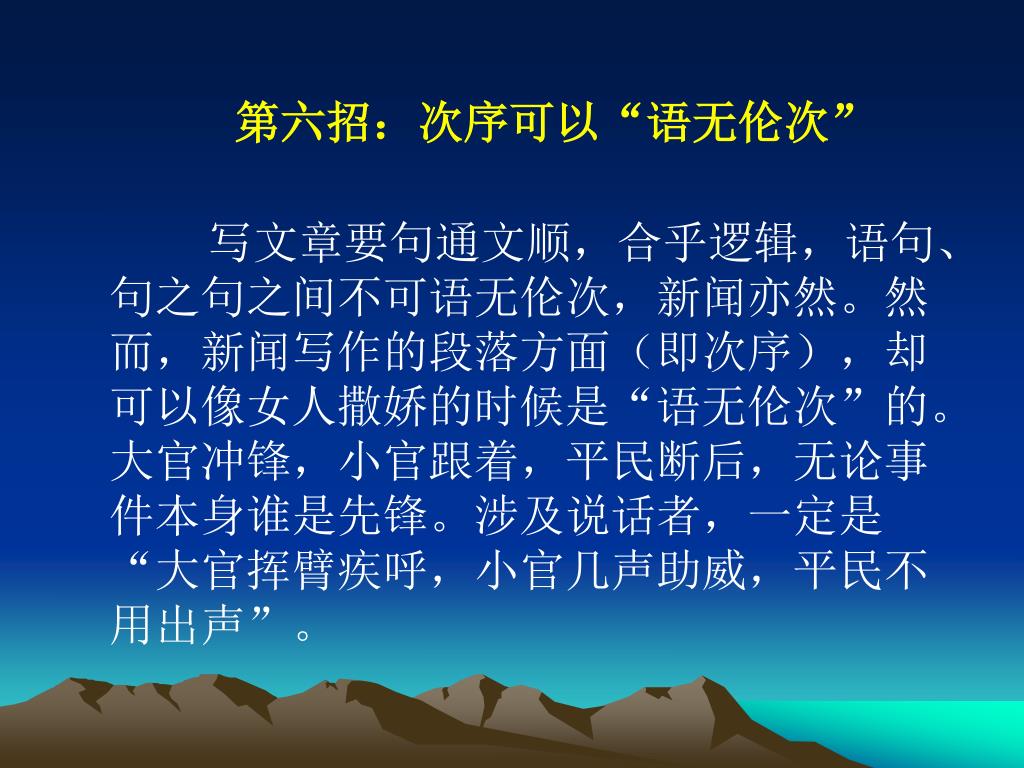 第六招：次序可以“语无伦次”

写文章要句通文顺，合乎逻辑，语句、句之句之间不可语无伦次，新闻亦然。然而，新闻写作的段落方面（即次序），却可以像女人撒娇的时候是“语无伦次”的。大官冲锋，小官跟着，平民断后，无论事件本身谁是先锋。涉及说话者，一定是“大官挥臂疾呼，小官几声助威，平民不用出声”。